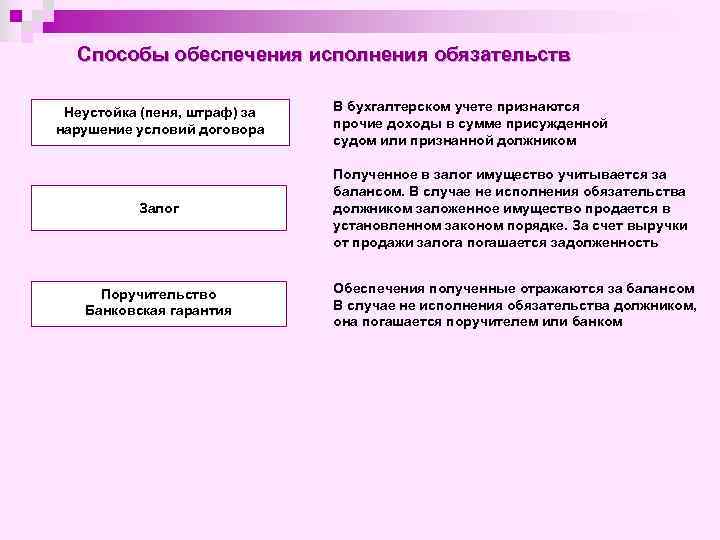 Способы обеспечения исполнения обязательств

Неустойка (пеня, штраф) за нарушение условий договора

В бухгалтерском учете признаются прочие доходы в сумме присужденной судом или признанной должником

Залог

Полученное в залог имущество учитывается за балансом. В случае не исполнения обязательства должником заложенное имущество продается в установленном законом порядке. За счет выручки от продажи залога погашается задолженность

Поручительство
Банковская гарантия

Обеспечения полученные отражаются за балансом
В случае не исполнения обязательства должником, она погашается поручителем или банком